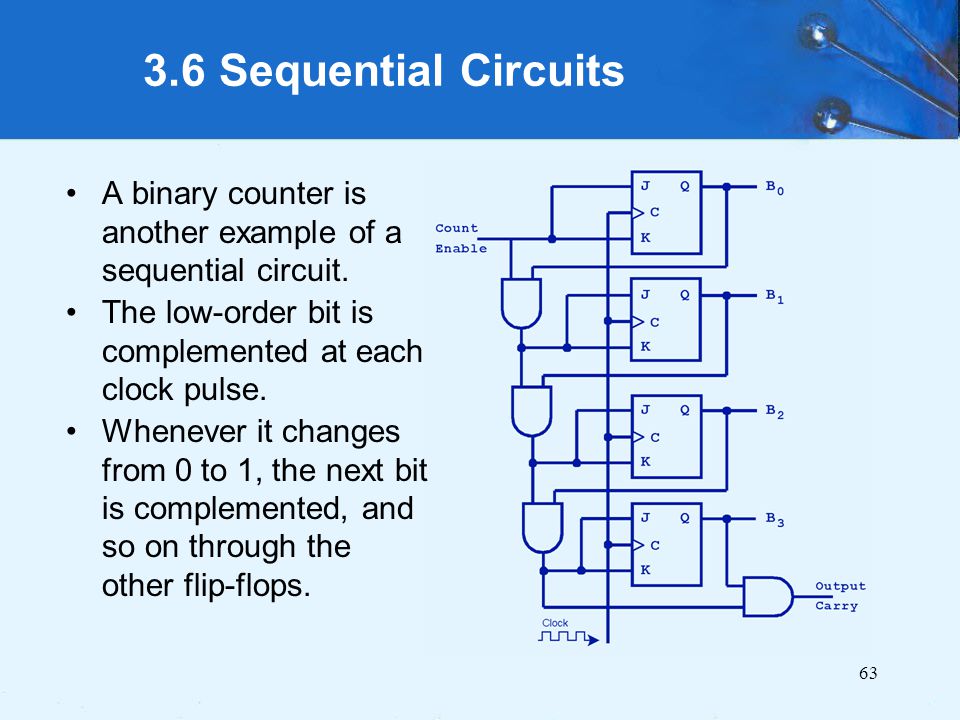 3.6 Sequential Circuits

• A binary counter is another example of a sequential circuit.
• The low-order bit is complemented at each clock pulse.
• Whenever it changes from 0 to 1, the next bit is complemented, and so on through the other flip-flops.

Count Enable

J Q C K $B_0$

J Q C K $B_1$

J Q C K $B_2$

J Q C K $B_3$

Output Carry

Clock

63